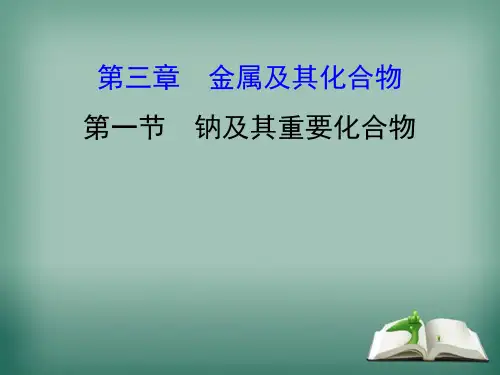 第三章　金属及其化合物

第一节　钠及其重要化合物